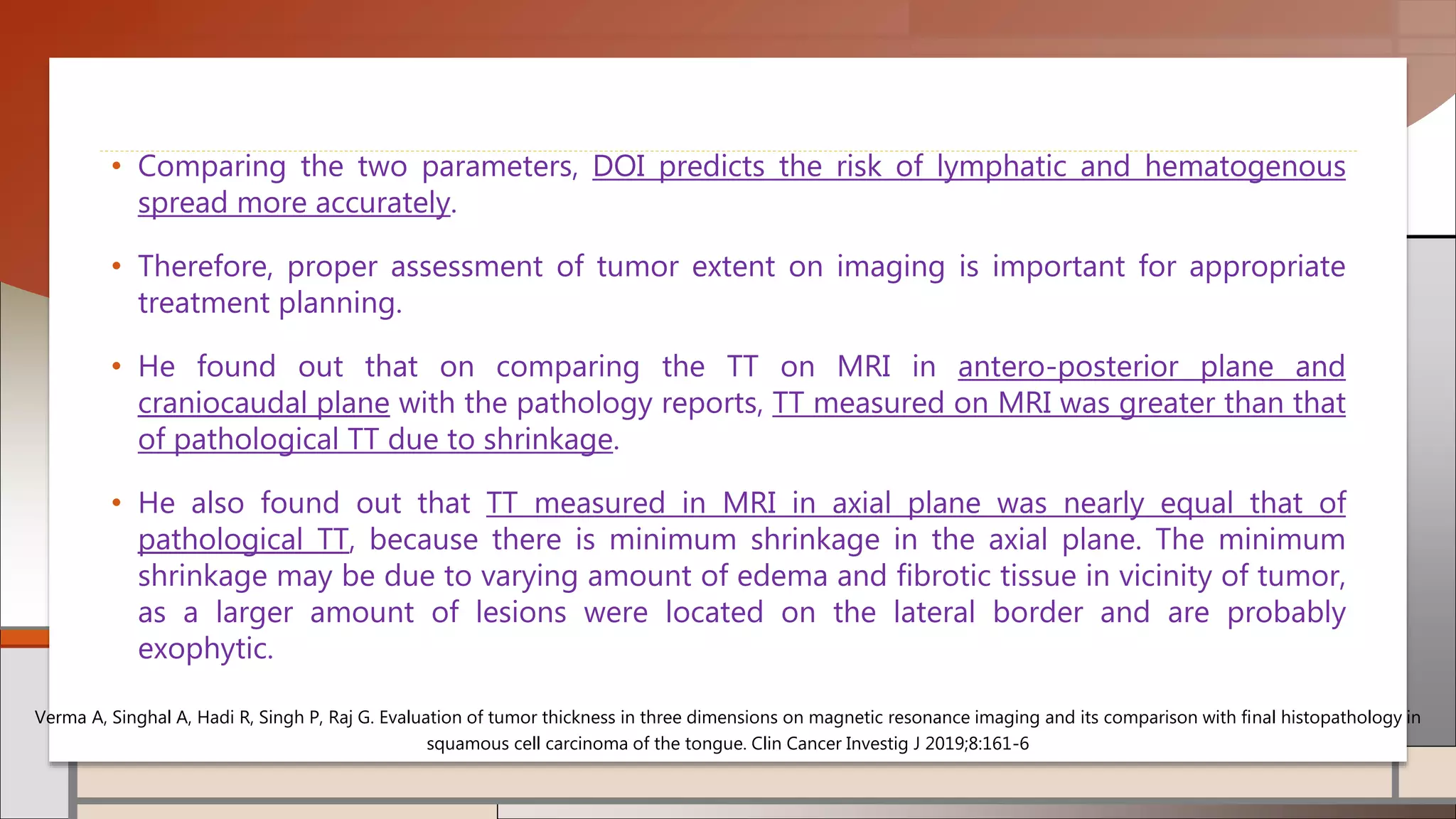 • Comparing the two parameters, DOI predicts the risk of lymphatic and hematogenous spread more accurately.

• Therefore, proper assessment of tumor extent on imaging is important for appropriate treatment planning.

• He found out that on comparing the TT on MRI in antero-posterior plane and craniocaudal plane with the pathology reports, TT measured on MRI was greater than that of pathological TT due to shrinkage.

• He also found out that TT measured in MRI in axial plane was nearly equal that of pathological TT, because there is minimum shrinkage in the axial plane. The minimum shrinkage may be due to varying amount of edema and fibrotic tissue in vicinity of tumor, as a larger amount of lesions were located on the lateral border and are probably exophytic.

Verma A, Singhal A, Hadi R, Singh P, Raj G. Evaluation of tumor thickness in three dimensions on magnetic resonance imaging and its comparison with final histopathology in squamous cell carcinoma of the tongue. Clin Cancer Investig J 2019;8:161-6